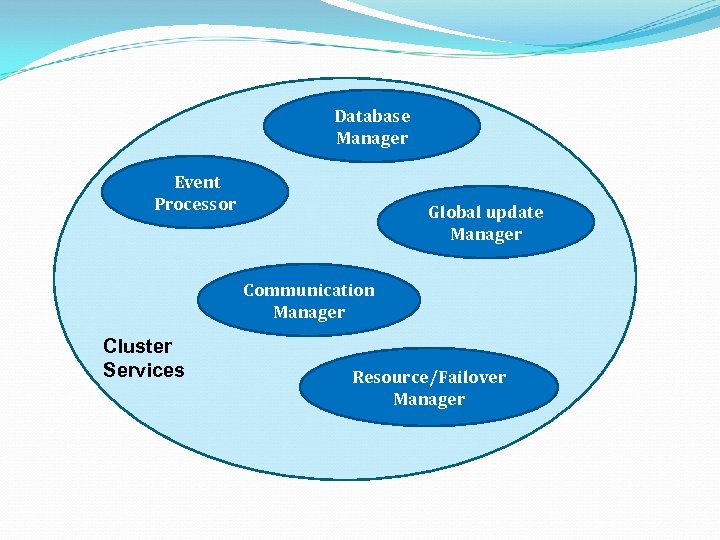 Database Manager

Event Processor

Global update Manager

Communication Manager

Cluster Services

Resource/Failover Manager